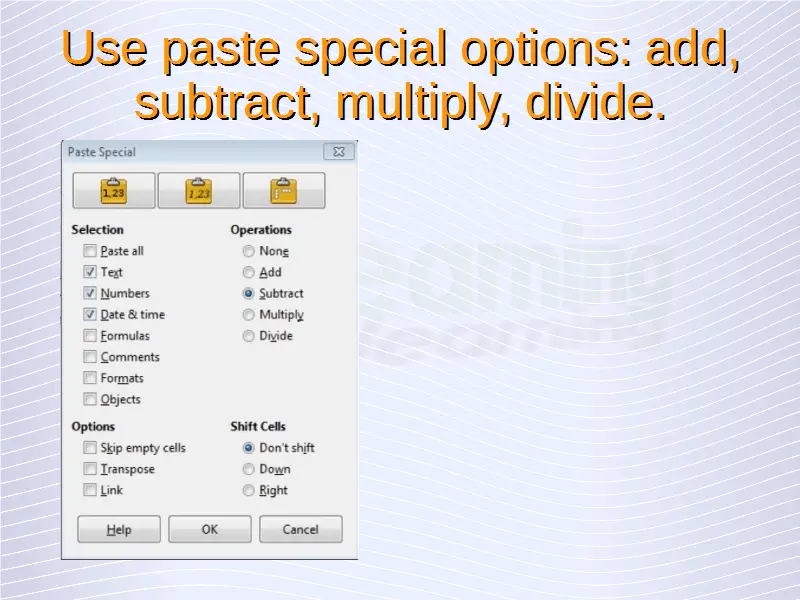 Use paste special options: add, subtract, multiply, divide.

Paste Special

1,23
1,23

Selection
Paste all
Text
Numbers
Date & time
Formulas
Comments
Formats
Objects

Operations
None
Add
Subtract
Multiply
Divide

Options
Skip empty cells
Transpose
Link

Shift Cells
Don't shift
Down
Right

Help
OK
Cancel